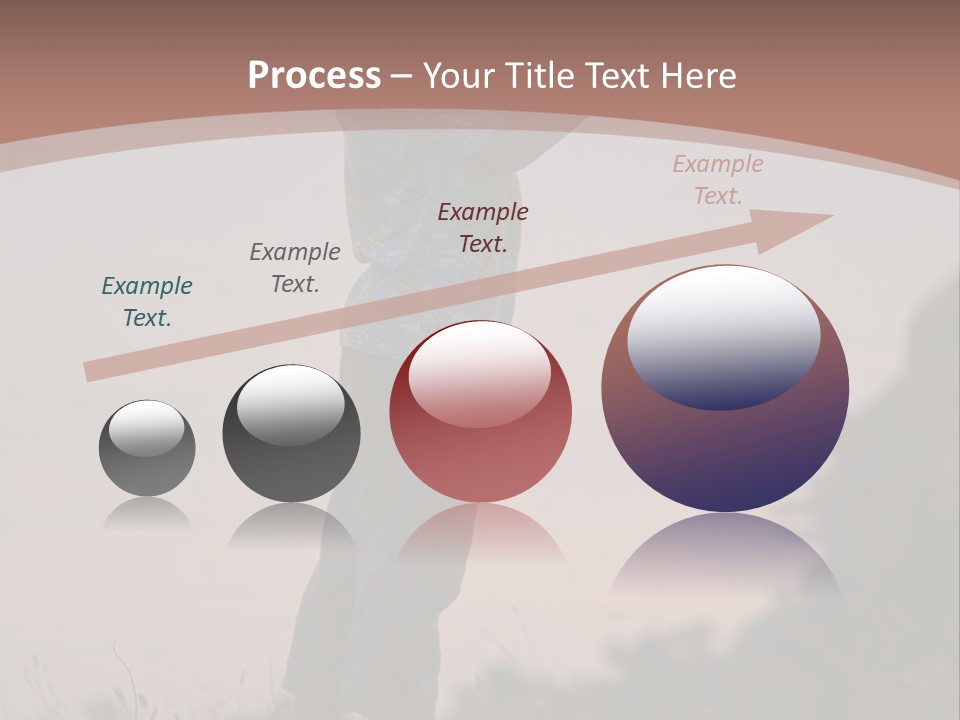 Process – Your Title Text Here

Example Text.

Example Text.

Example Text.

Example Text.